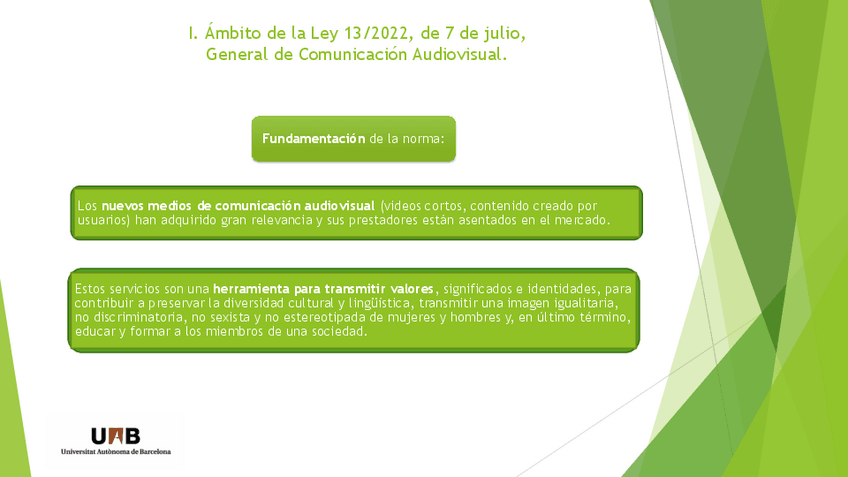 I. Ámbito de la Ley 13/2022, de 7 de julio, General de Comunicación Audiovisual.

Fundamentación de la norma:

Los nuevos medios de comunicación audiovisual (videos cortos, contenido creado por usuarios) han adquirido gran relevancia y sus prestadores están asentados en el mercado.

Estos servicios son una herramienta para transmitir valores, significados e identidades, para contribuir a preservar la diversidad cultural y lingüística, transmitir una imagen igualitaria, no discriminatoria, no sexista y no estereotipada de mujeres y hombres y, en último término, educar y formar a los miembros de una sociedad.

UAB
Universitat Autònoma de Barcelona